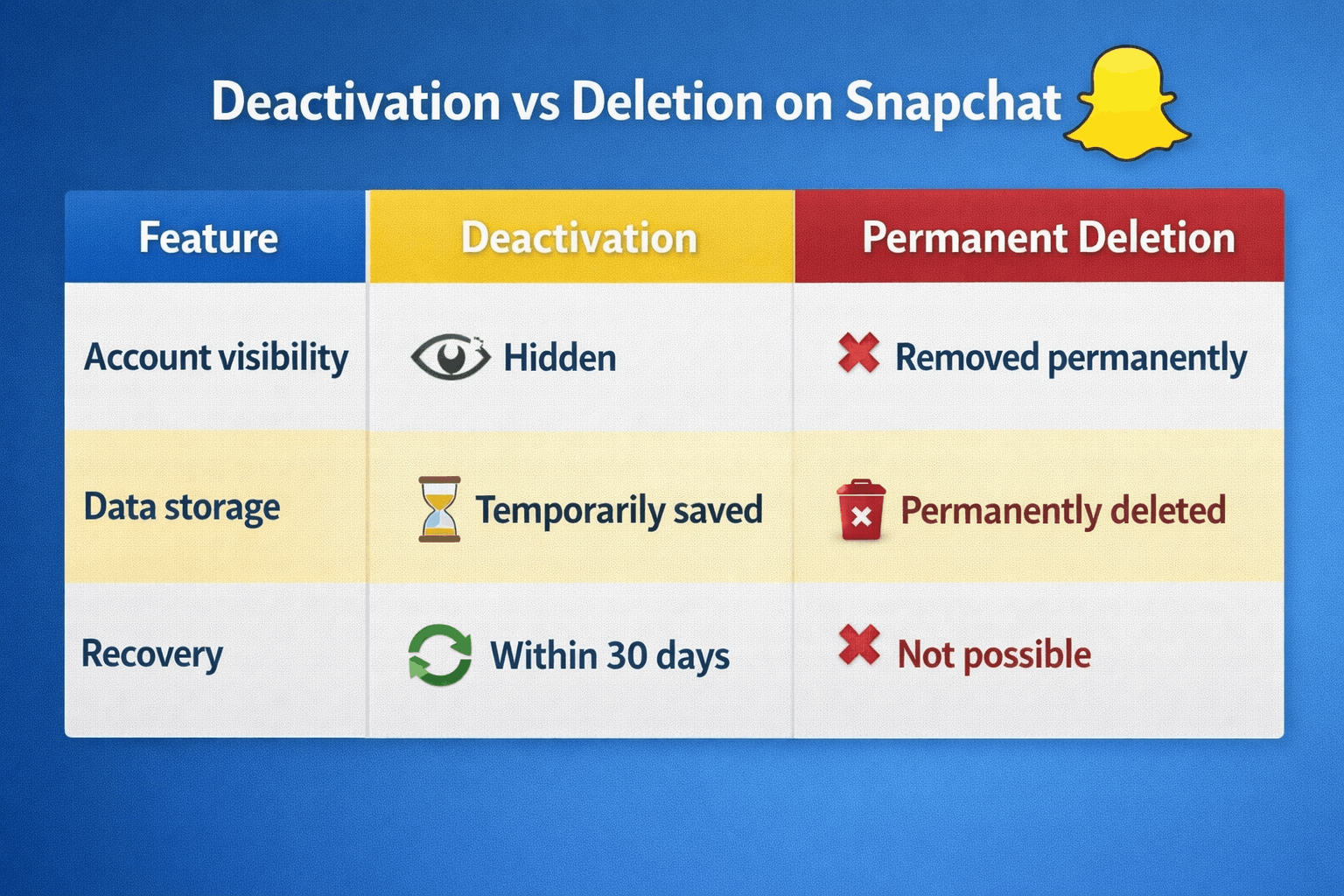 Deactivation vs Deletion on Snapchat

| Feature | Deactivation | Permanent Deletion |
|---|---|---|
| Account visibility | Hidden | Removed permanently |
| Data storage | Temporarily saved | Permanently deleted |
| Recovery | Within 30 days | Not possible |